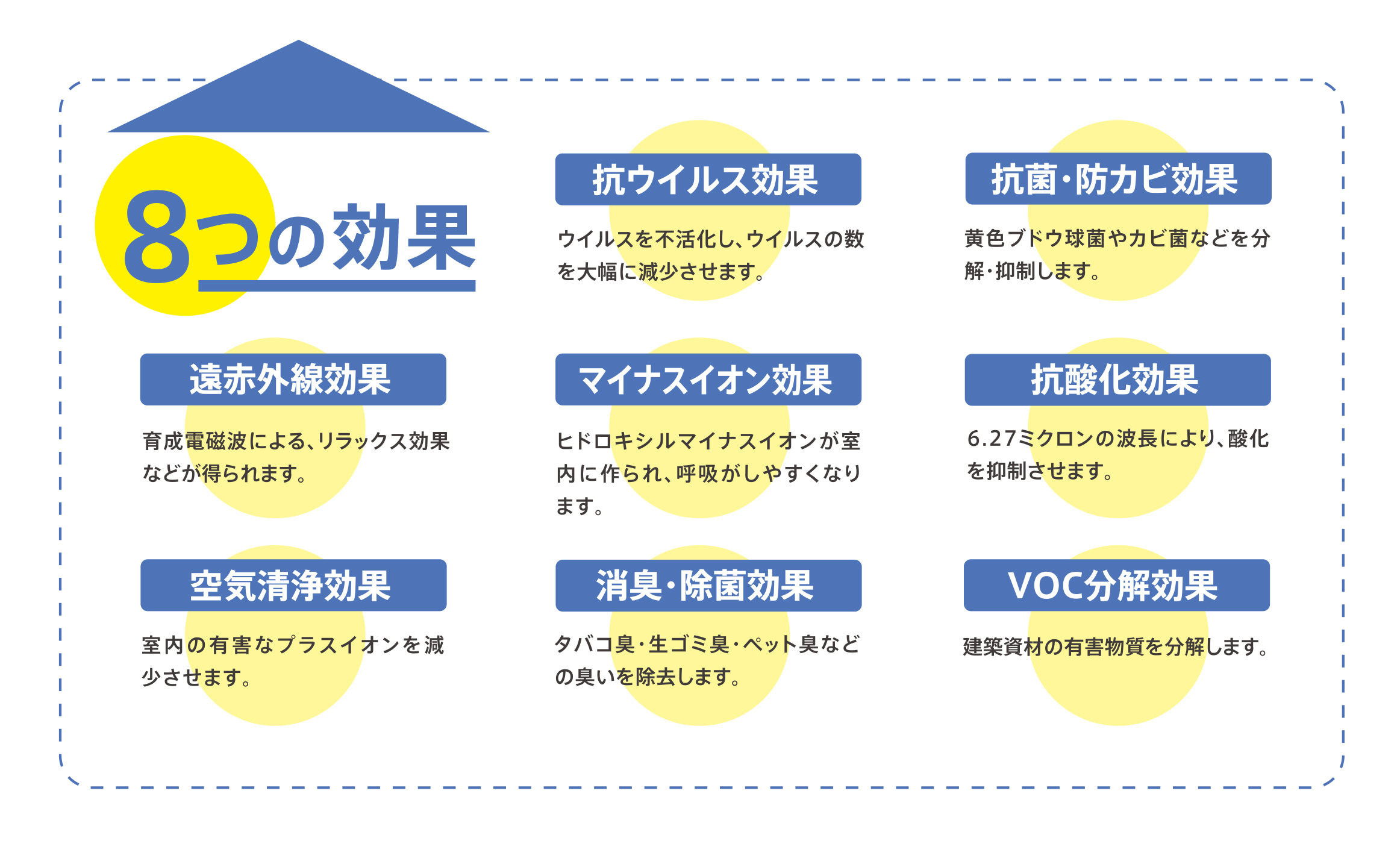 8つの効果

抗ウイルス効果

ウイルスを不活化し、ウイルスの数を大幅に減少させます。

抗菌・防カビ効果

黄色ブドウ球菌やカビ菌などを分解・抑制します。

遠赤外線効果

育成電磁波による、リラックス効果などが得られます。

マイナスイオン効果

ヒドロキシルマイナスイオンが室内に作られ、呼吸がしやすくなります。

抗酸化効果

6.27ミクロンの波長により、酸化を抑制させます。

空気清浄効果

室内の有害なプラスイオンを減少させます。

消臭・除菌効果

タバコ臭・生ゴミ臭・ペット臭などの臭いを除去します。

VOC分解効果

建築資材の有害物質を分解します。